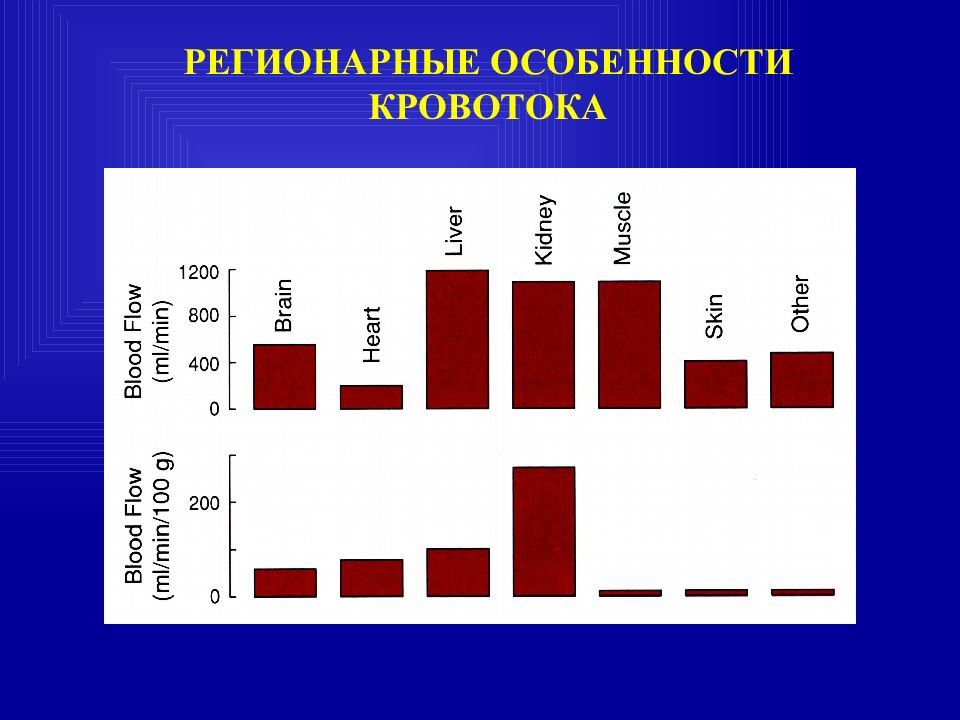 РЕГИОНАРНЫЕ ОСОБЕННОСТИ КРОВОТОКА

Blood Flow (ml/min)

1200
800
400
0

Brain
Heart
Liver
Kidney
Muscle
Skin
Other

Blood Flow (ml/min/100 g)

200
0